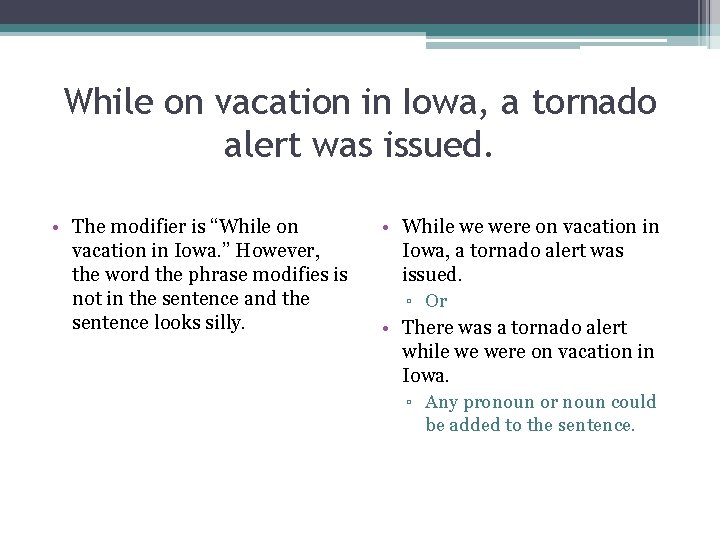 While on vacation in Iowa, a tornado alert was issued.

• The modifier is “While on vacation in Iowa.” However, the word the phrase modifies is not in the sentence and the sentence looks silly.

• While we were on vacation in Iowa, a tornado alert was issued.
▫ Or
• There was a tornado alert while we were on vacation in Iowa.
▫ Any pronoun or noun could be added to the sentence.